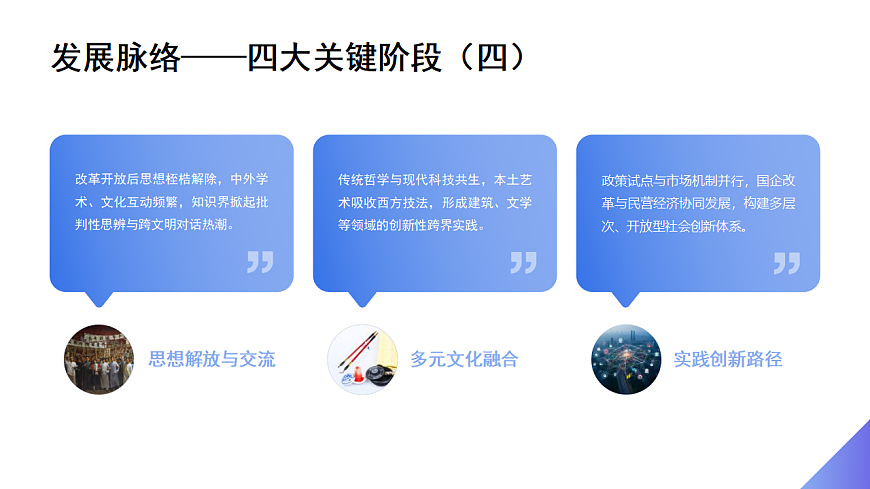 发展脉络——四大关键阶段（四）

改革开放后思想桎梏解除，中外学术、文化互动频繁，知识界掀起批判性思辨与跨文明对话热潮。

思想解放与交流

传统哲学与现代科技共生，本土艺术吸收西方技法，形成建筑、文学等领域的创新性跨界实践。

多元文化融合

政策试点与市场机制并行，国企改革与民营经济协同发展，构建多层次、开放型社会创新体系。

实践创新路径